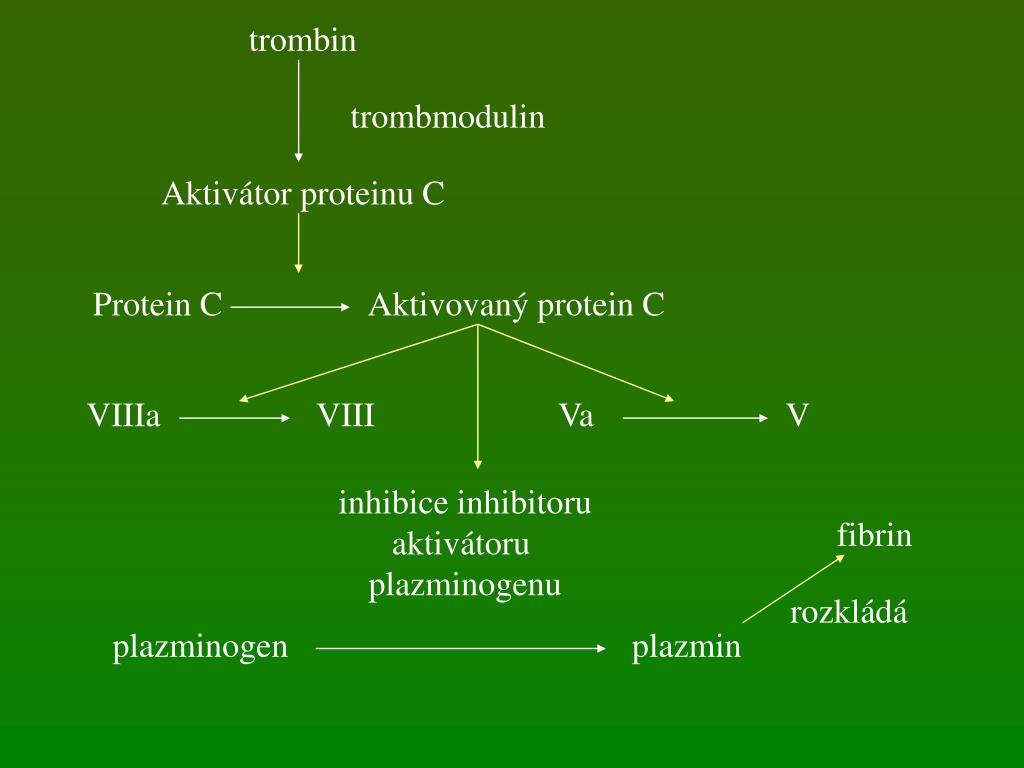 trombin

trombmodulin

Aktivátor proteinu C

Protein C

Aktivovaný protein C

VIIIa

VIII

Va

V

inhibice inhibitoru aktivátoru plazminogenu

fibrin

rozkládá

plazminogen

plazmin